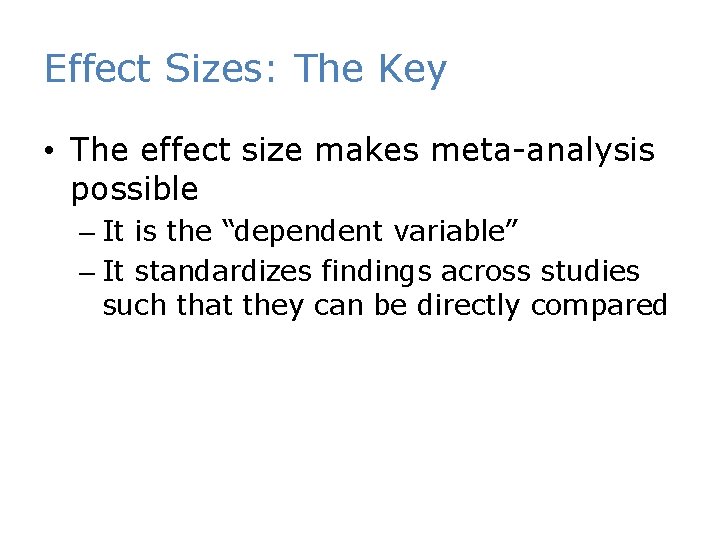 Effect Sizes: The Key

• The effect size makes meta-analysis possible

– It is the “dependent variable”

– It standardizes findings across studies such that they can be directly compared